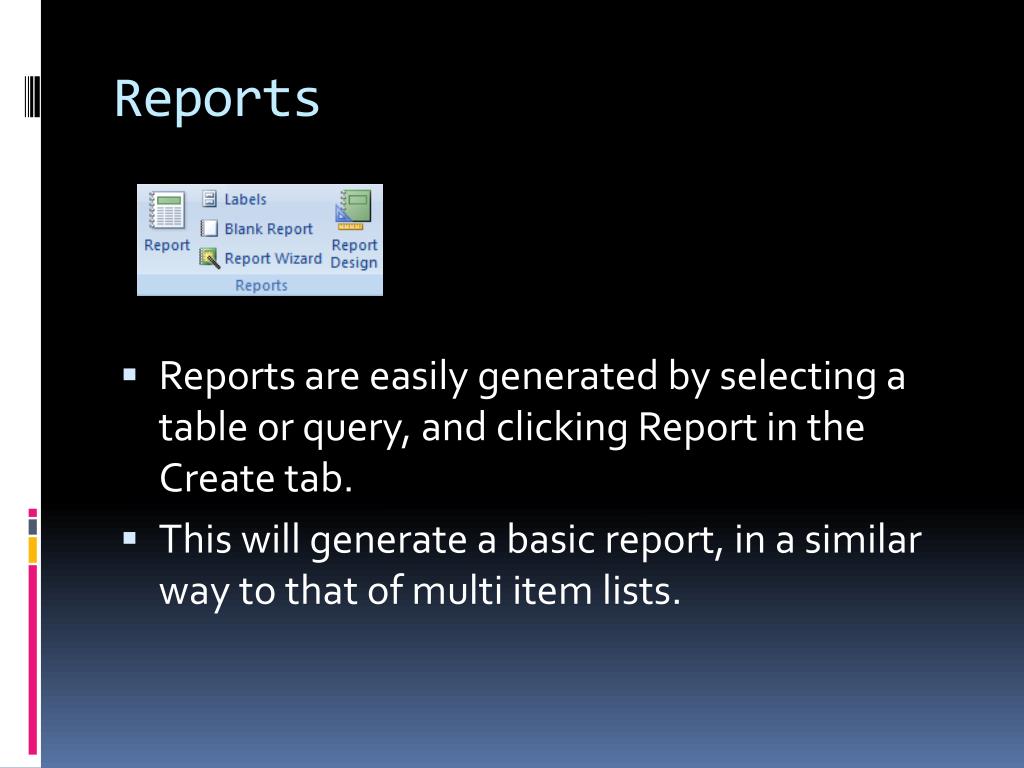 Reports

Report
Labels
Blank Report
Report Wizard
Report Design
Reports

▪ Reports are easily generated by selecting a table or query, and clicking Report in the Create tab.
▪ This will generate a basic report, in a similar way to that of multi item lists.